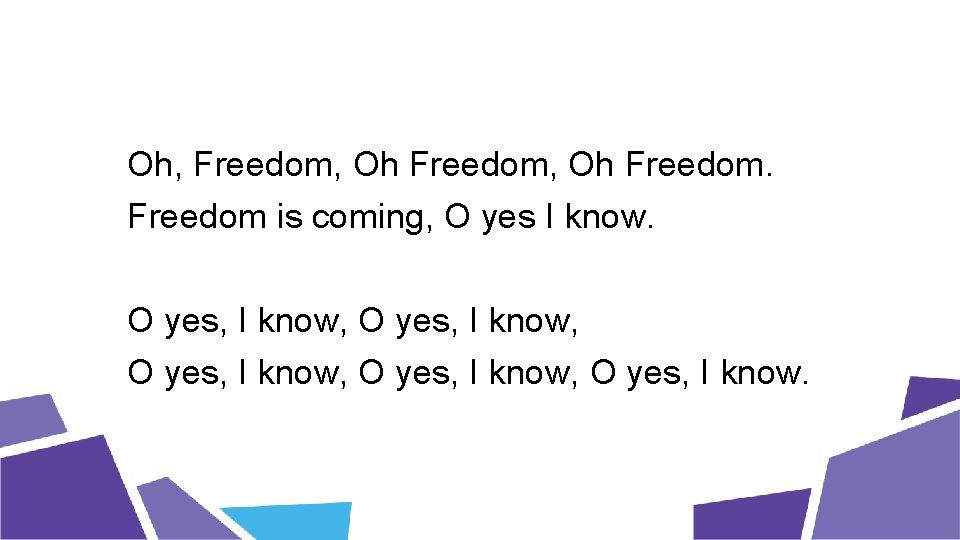 Oh, Freedom, Oh Freedom, Oh Freedom.
Freedom is coming, O yes I know.

O yes, I know, O yes, I know,
O yes, I know, O yes, I know, O yes, I know.